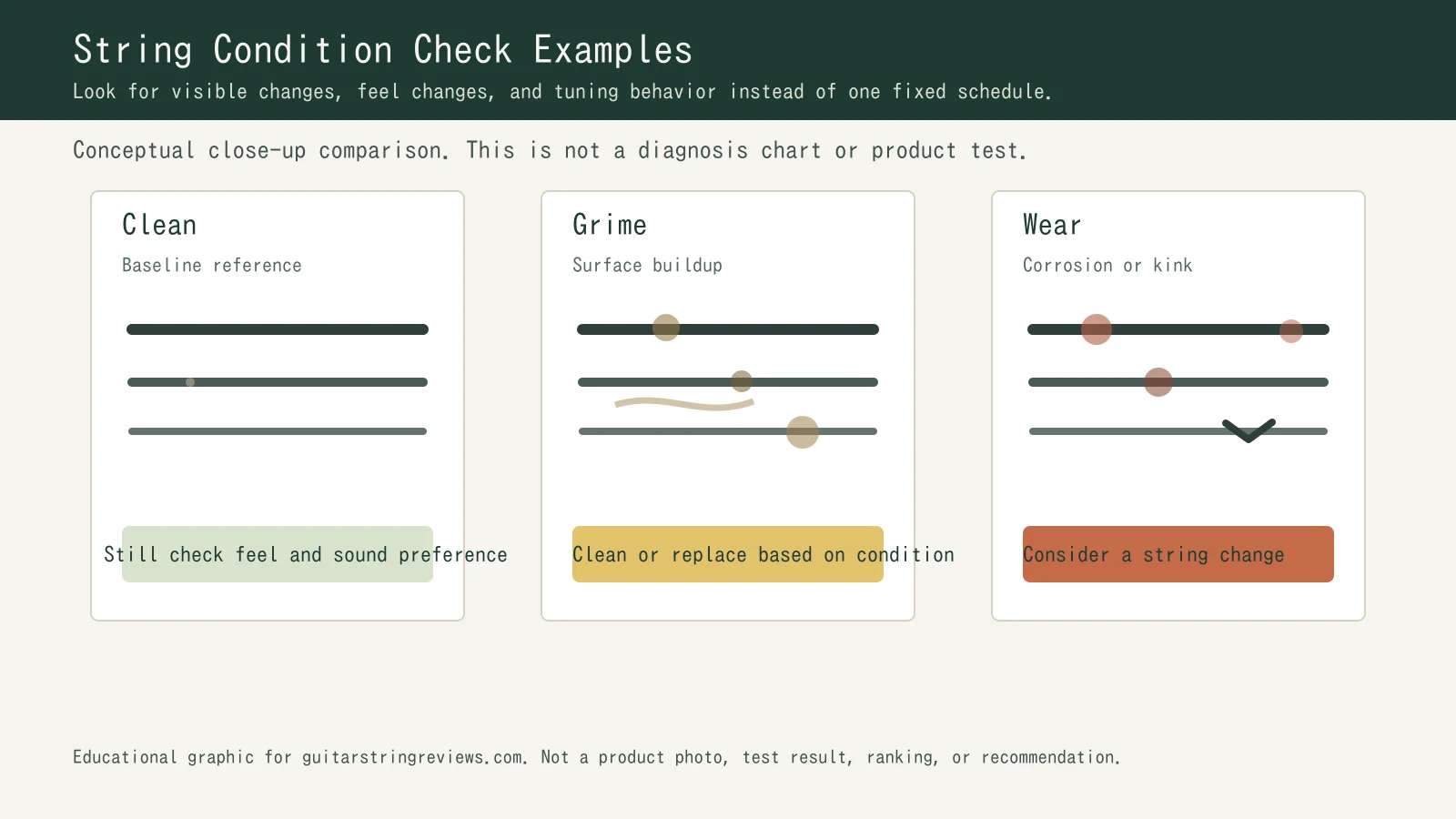 String Condition Check Examples

Look for visible changes, feel changes, and tuning behavior instead of one fixed schedule.

Conceptual close-up comparison. This is not a diagnosis chart or product test.

Clean

Baseline reference

Still check feel and sound preference

Grime

Surface buildup

Clean or replace based on condition

Wear

Corrosion or kink

Consider a string change

Educational graphic for guitarstringreviews.com. Not a product photo, test result, ranking, or recommendation.